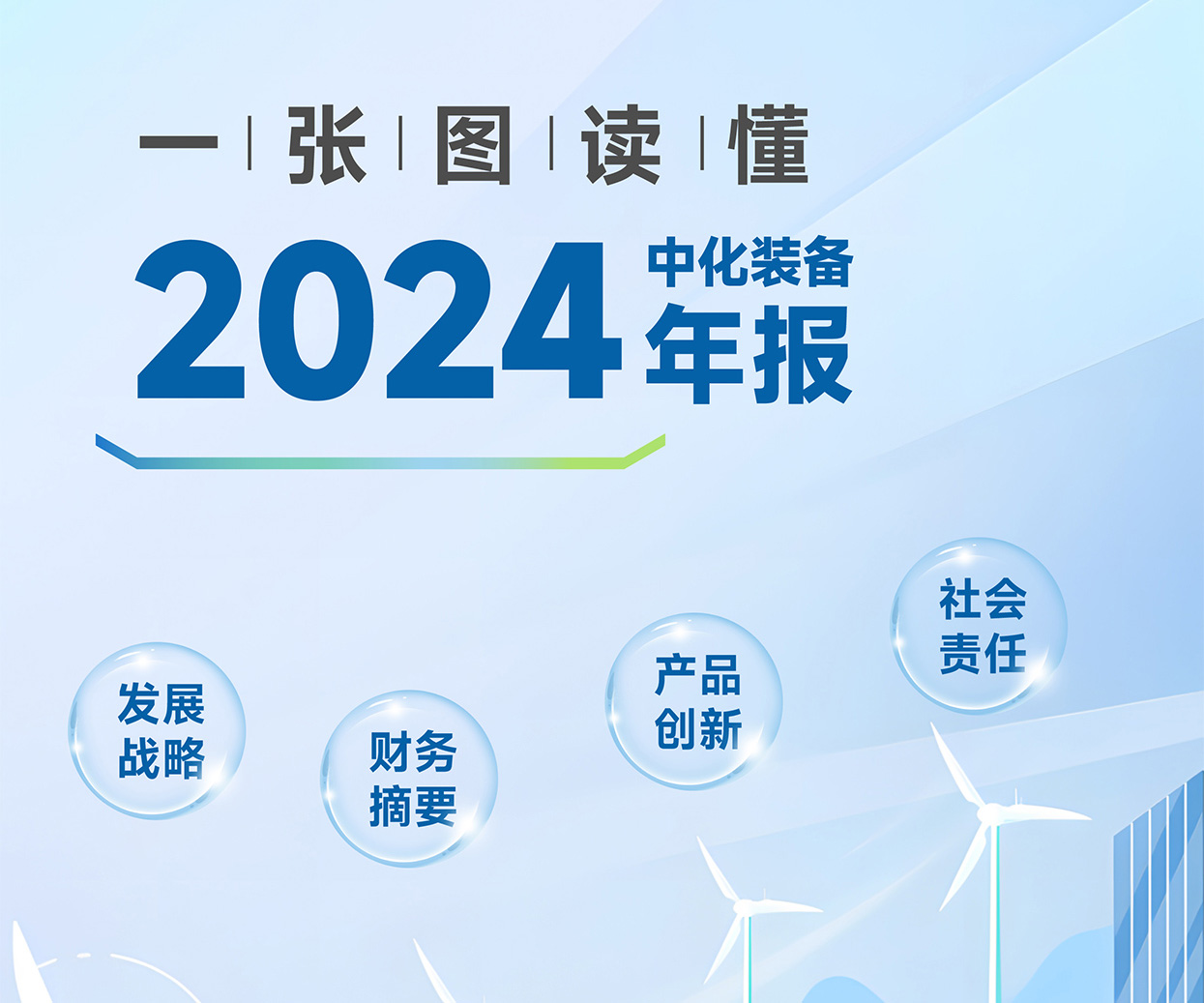 一 | 张 | 图 | 读 | 懂

2024 中化装备 年报

发展战略

财务摘要

产品创新

社会责任